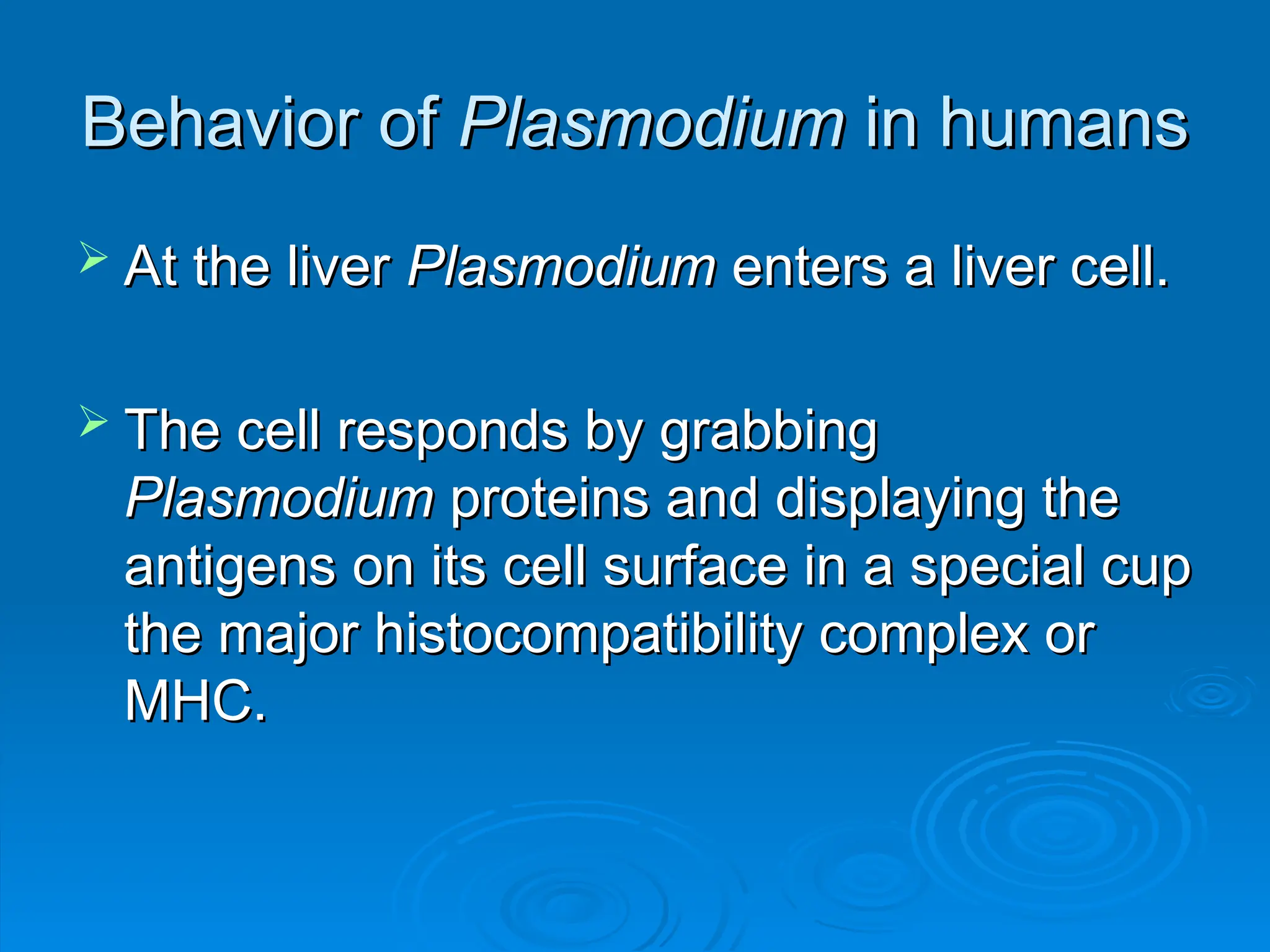 Behavior of Plasmodium in humans

➢ At the liver Plasmodium enters a liver cell.

➢ The cell responds by grabbing Plasmodium proteins and displaying the antigens on its cell surface in a special cup the major histocompatibility complex or MHC.